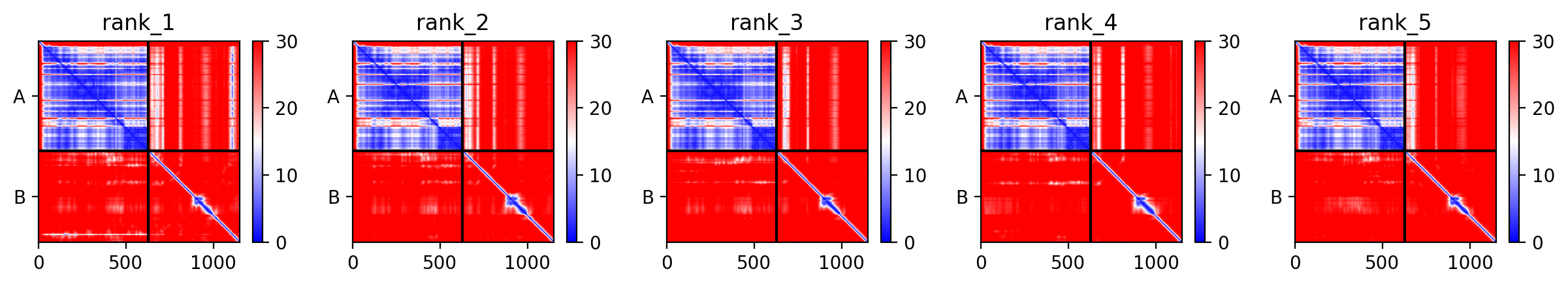 rank_1

A

B

0 500 1000

30 20 10 0

rank_2

A

B

0 500 1000

30 20 10 0

rank_3

A

B

0 500 1000

30 20 10 0

rank_4

A

B

0 500 1000

30 20 10 0

rank_5

A

B

0 500 1000

30 20 10 0